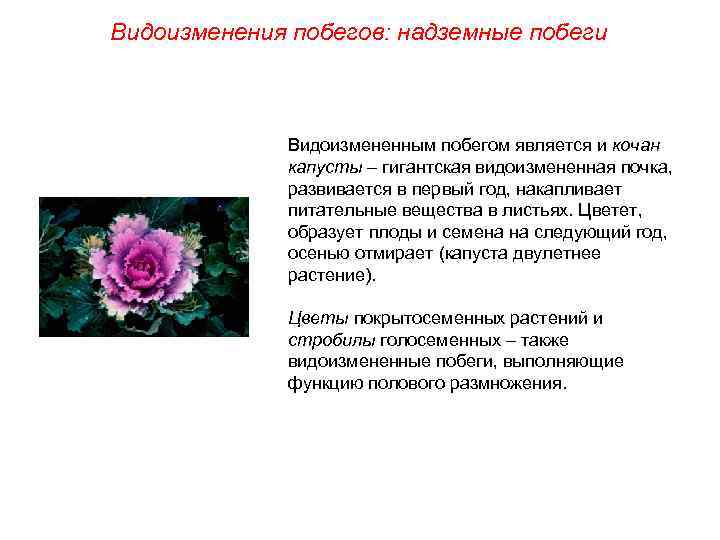 Видоизменения побегов: надземные побеги

Видоизмененным побегом является и кочан капусты – гигантская видоизмененная почка, развивается в первый год, накапливает питательные вещества в листьях. Цветет, образует плоды и семена на следующий год, осенью отмирает (капуста двулетнее растение).

Цветы покрытосеменных растений и стробилы голосеменных – также видоизмененные побеги, выполняющие функцию полового размножения.